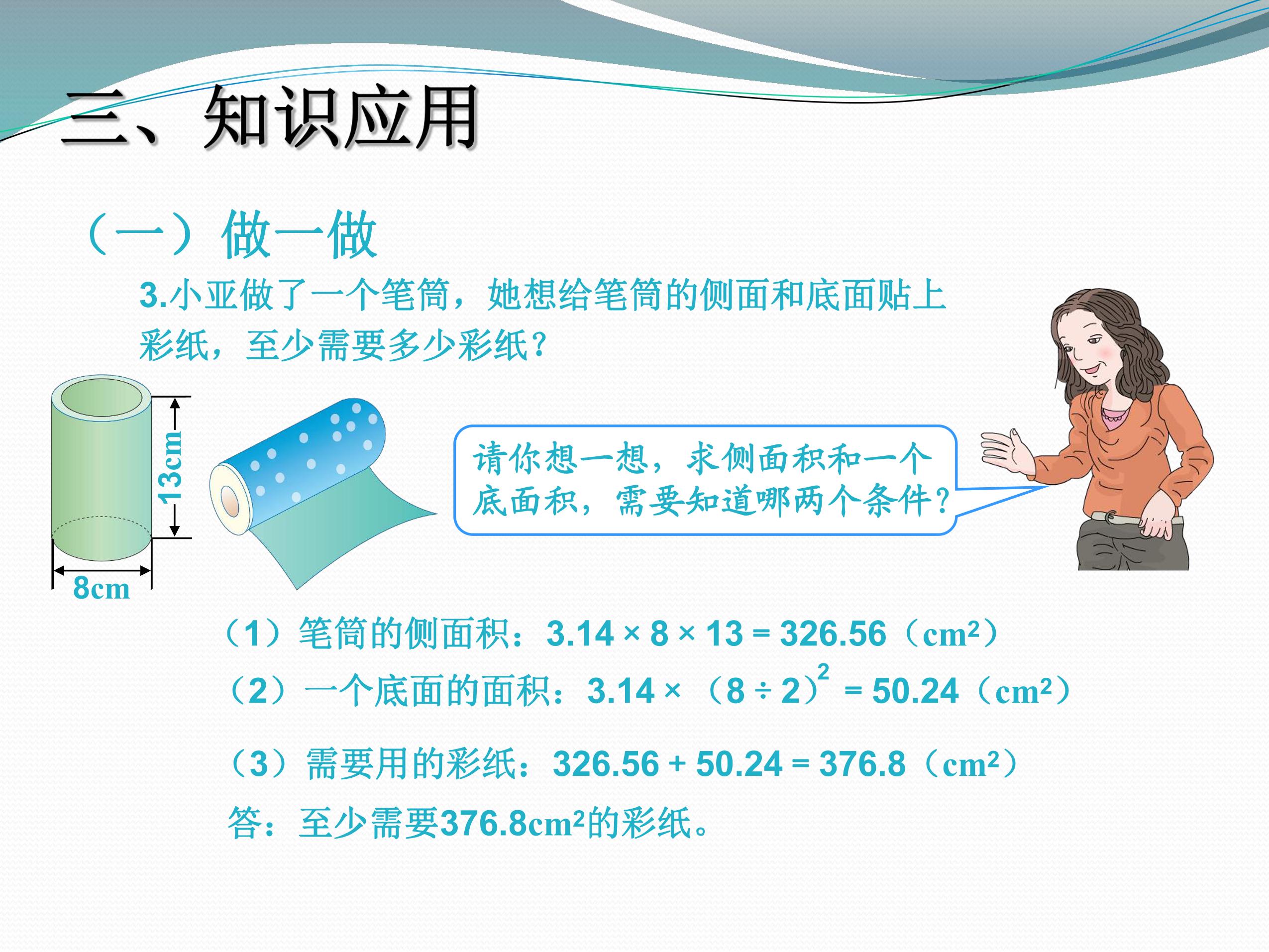 三、知识应用

（一）做一做

3.小亚做了一个笔筒，她想给笔筒的侧面和底面贴上彩纸，至少需要多少彩纸？

13cm

8cm

请你想一想，求侧面积和一个底面积，需要知道哪两个条件？

（1）笔筒的侧面积：$3.14 \times 8 \times 13 = 326.56$（$cm^2$）

（2）一个底面的面积：$3.14 \times (8 \div 2)^2 = 50.24$（$cm^2$）

（3）需要用的彩纸：$326.56 + 50.24 = 376.8$（$cm^2$）

答：至少需要$376.8cm^2$的彩纸。